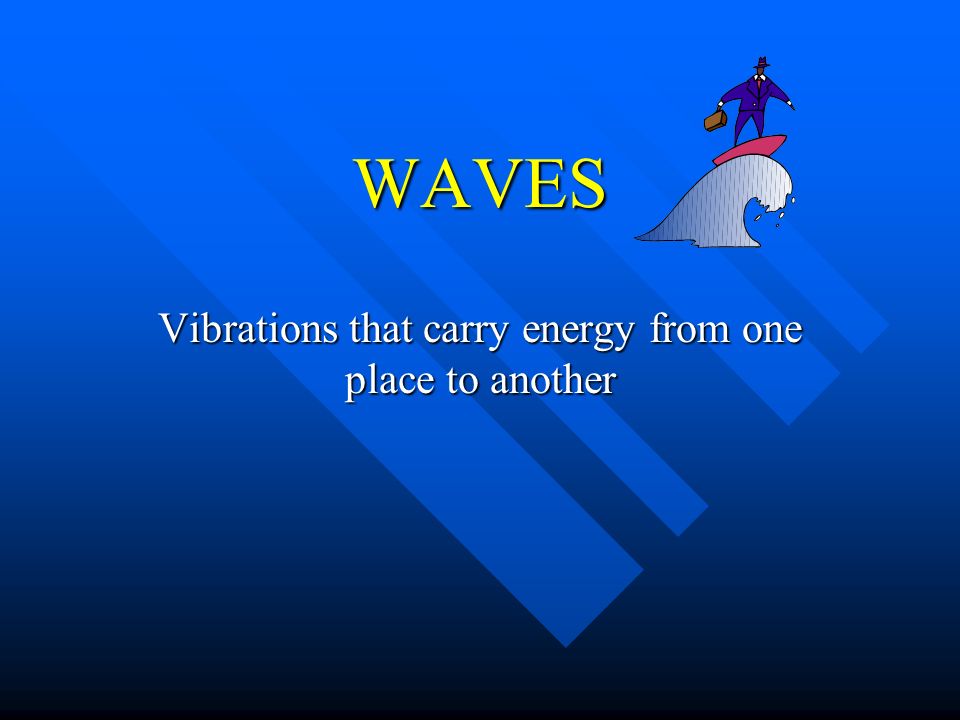 WAVES

Vibrations that carry energy from one place to another